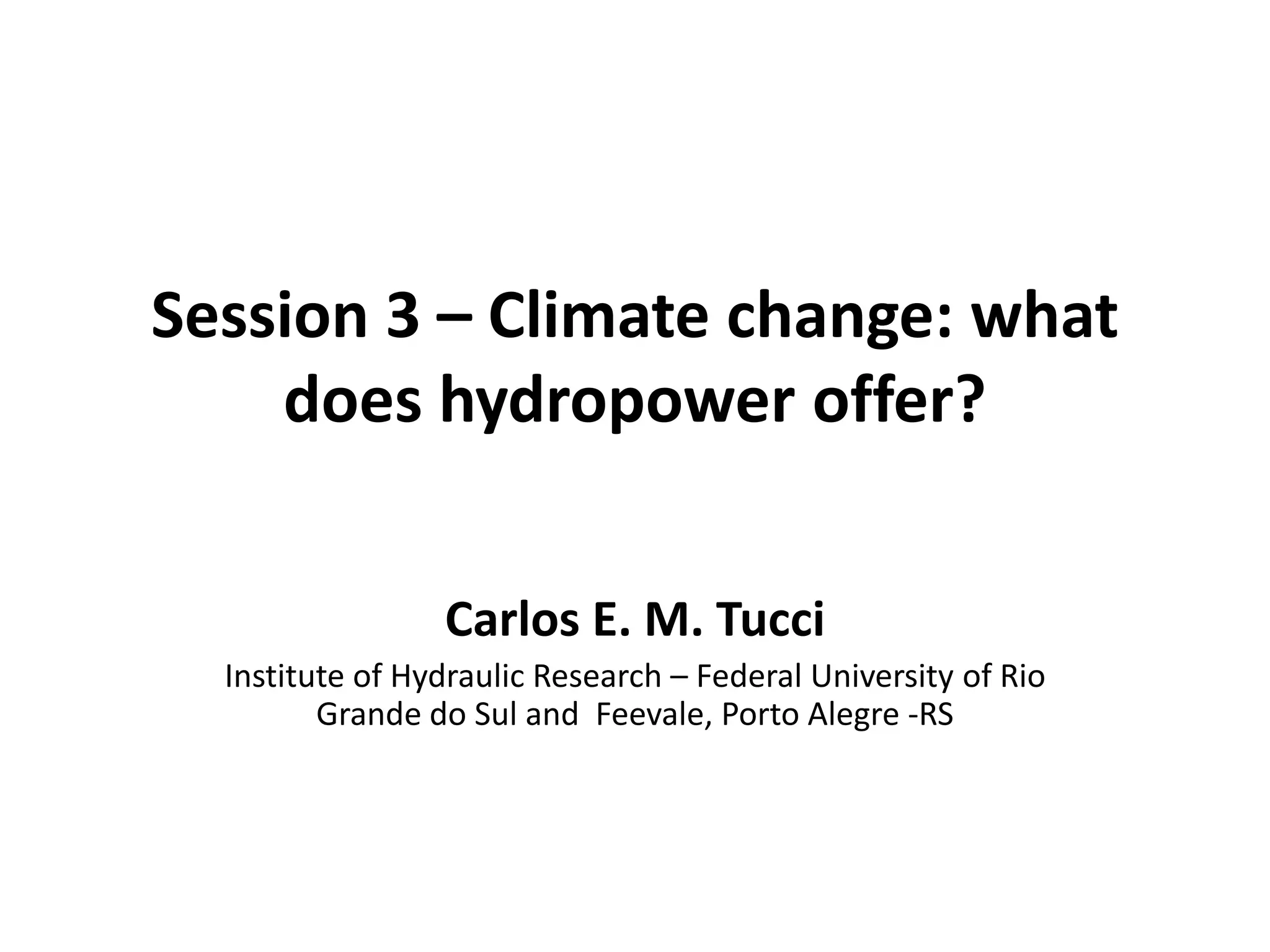 Session 3 – Climate change: what does hydropower offer?

Carlos E. M. Tucci

Institute of Hydraulic Research – Federal University of Rio Grande do Sul and Feevale, Porto Alegre -RS